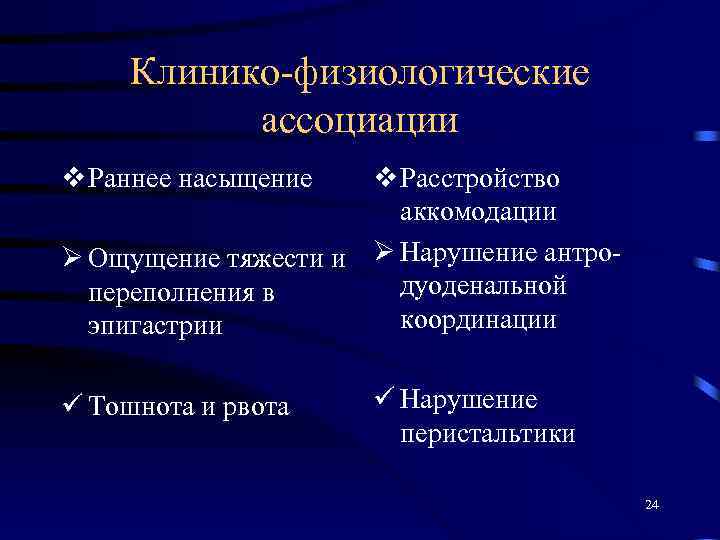 Клинико-физиологические ассоциации

❖ Раннее насыщение

➢ Ощущение тяжести и переполнения в эпигастрии

✓ Тошнота и рвота

❖ Расстройство аккомодации

➢ Нарушение антро-дуоденальной координации

✓ Нарушение перистальтики

24